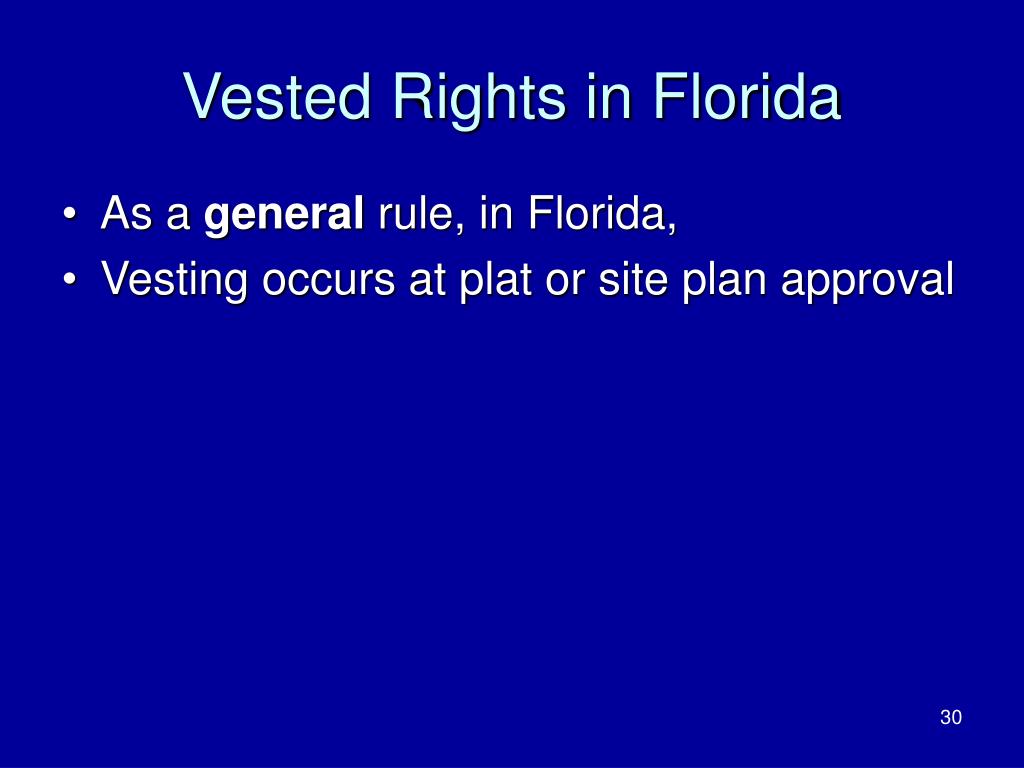 Vested Rights in Florida

• As a general rule, in Florida,
• Vesting occurs at plat or site plan approval

30